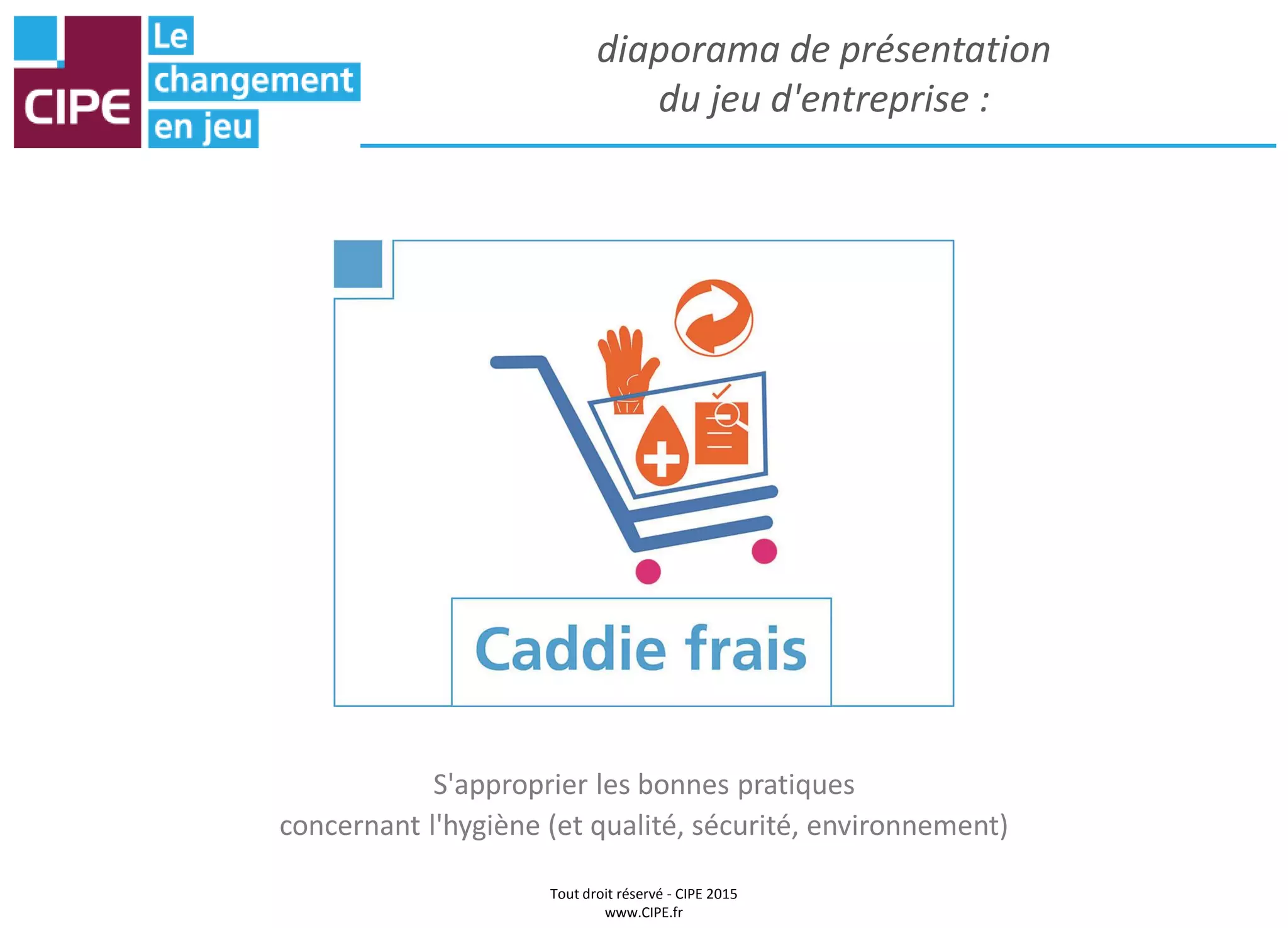 CIPE
Le
changement
en jeu

diaporama de présentation
du jeu d'entreprise :

Caddie frais

S'approprier les bonnes pratiques
concernant l'hygiène (et qualité, sécurité, environnement)

Tout droit réservé - CIPE 2015
www.CIPE.fr